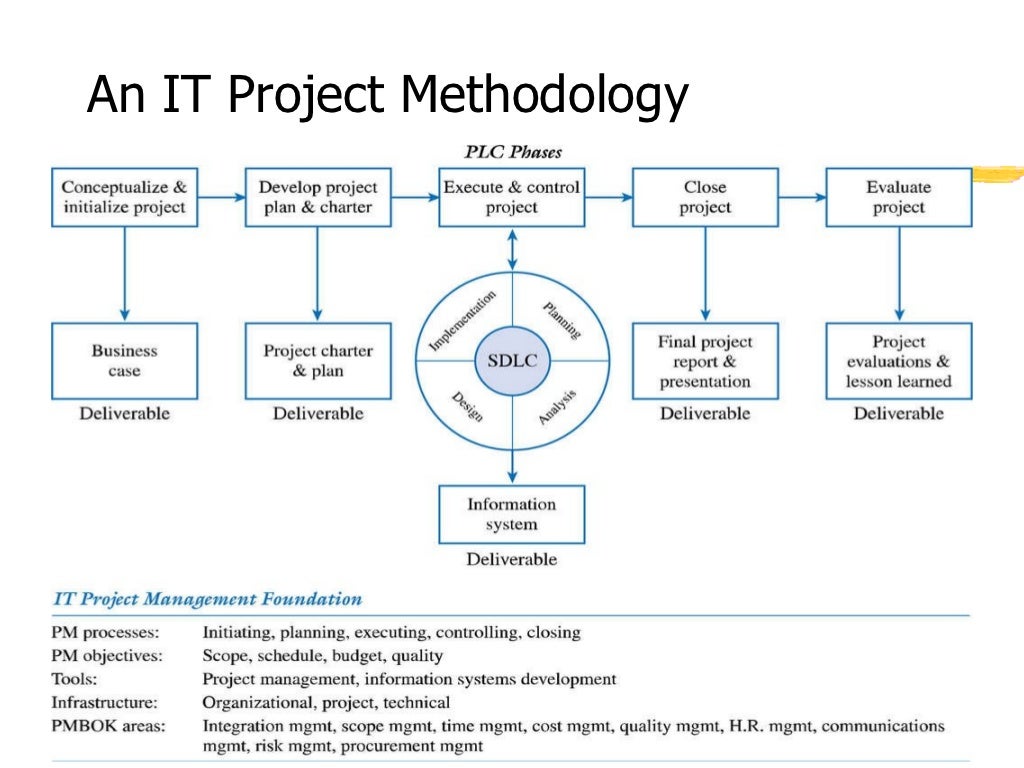 An IT Project Methodology

PLC Phases

Conceptualize & initialize project

Develop project plan & charter

Execute & control project

Close project

Evaluate project

Business case

Deliverable

Project charter & plan

Deliverable

Implementation

Planning

SDLC

Design

Analysis

Final project report & presentation

Deliverable

Project evaluations & lesson learned

Deliverable

Information system

Deliverable

IT Project Management Foundation

| | |
|---|---|
| PM processes: | Initiating, planning, executing, controlling, closing |
| PM objectives: | Scope, schedule, budget, quality |
| Tools: | Project management, information systems development |
| Infrastructure: | Organizational, project, technical |
| PMBOK areas: | Integration mgmt, scope mgmt, time mgmt, cost mgmt, quality mgmt, H.R. mgmt, communications mgmt, risk mgmt, procurement mgmt |